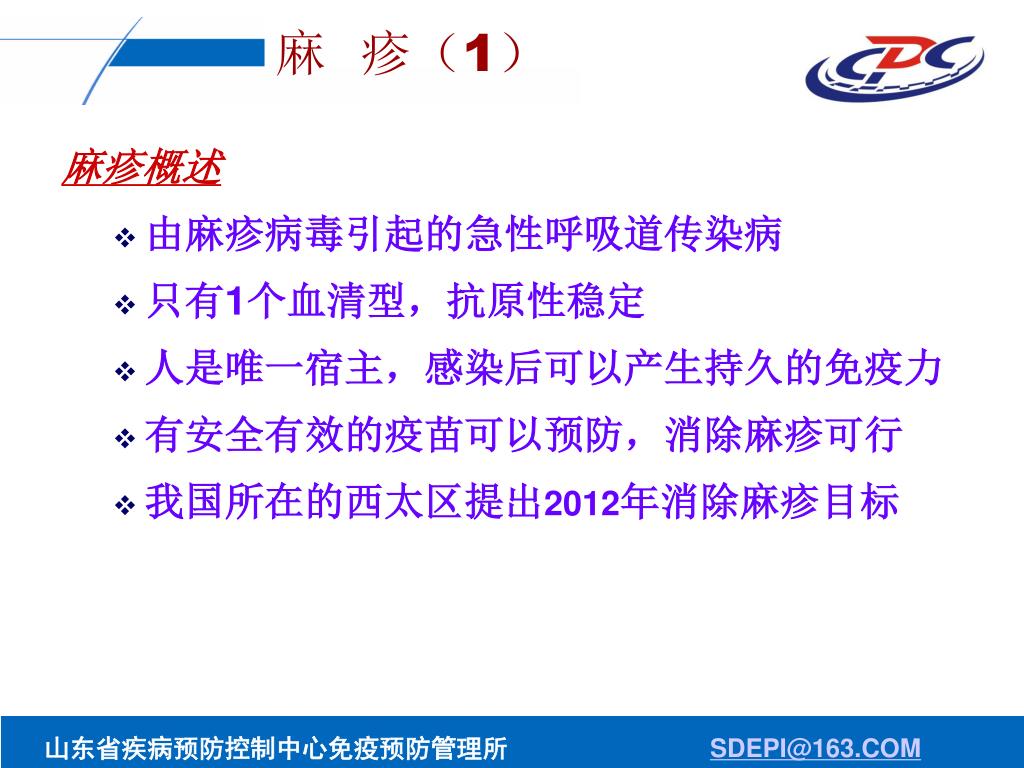 麻 疹（1）

CDC

麻疹概述

❖ 由麻疹病毒引起的急性呼吸道传染病

❖ 只有1个血清型，抗原性稳定

❖ 人是唯一宿主，感染后可以产生持久的免疫力

❖ 有安全有效的疫苗可以预防，消除麻疹可行

❖ 我国所在的西太区提出2012年消除麻疹目标

山东省疾病预防控制中心免疫预防管理所 SDEPI@163.COM